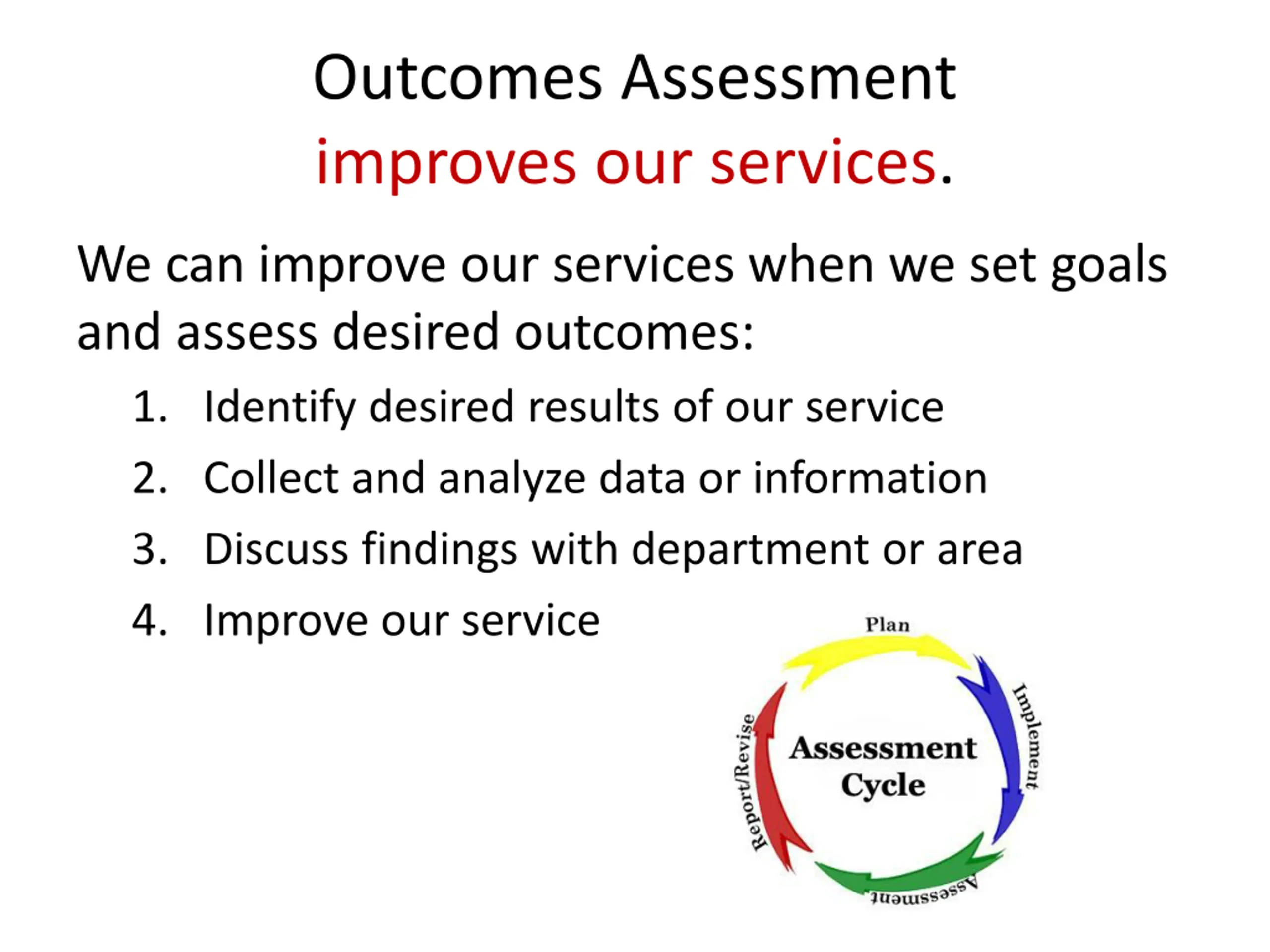 Outcomes Assessment
improves our services.

We can improve our services when we set goals and assess desired outcomes:

1. Identify desired results of our service
2. Collect and analyze data or information
3. Discuss findings with department or area
4. Improve our service

Plan
Implement
Assessment
Report/Revise
Assessment Cycle